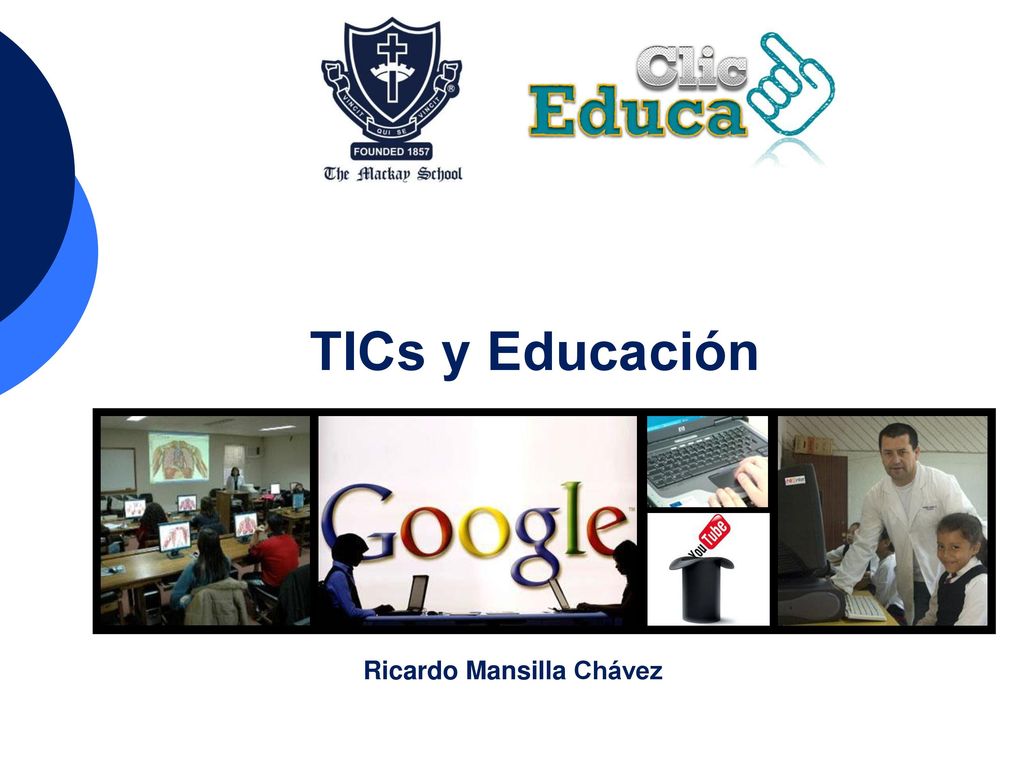 VINCIT QUI SE VINCIT
FOUNDED 1857
The Mackay School

Clic
Educa

TICs y Educación

Google

YouTube

Ricardo Mansilla Chávez